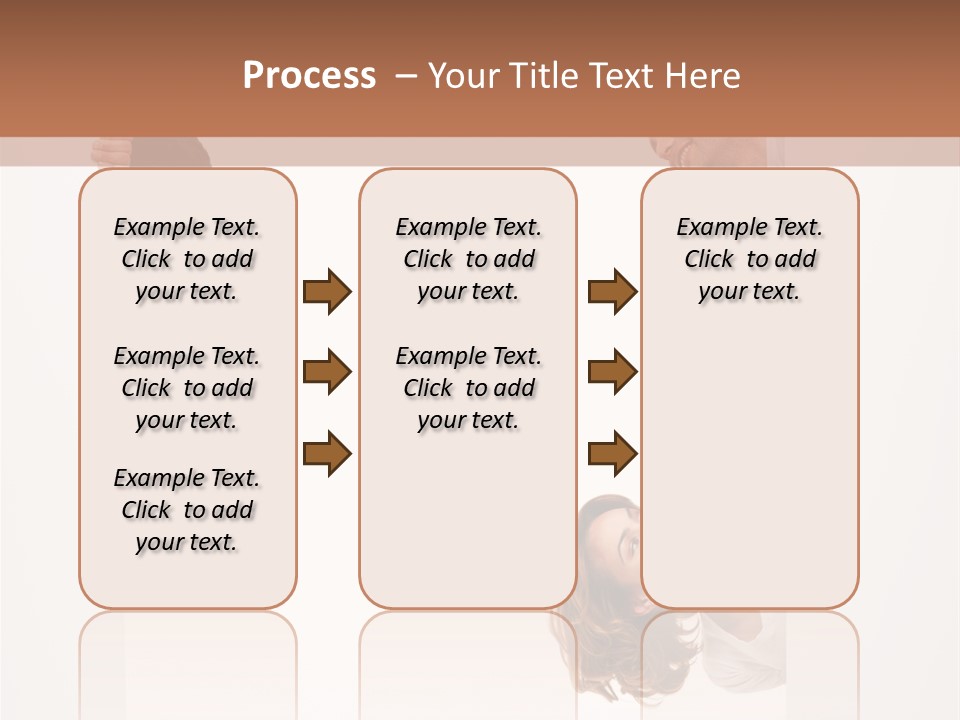 Process – Your Title Text Here

Example Text. Click to add your text.

Example Text. Click to add your text.

Example Text. Click to add your text.

Example Text. Click to add your text.

Example Text. Click to add your text.

Example Text. Click to add your text.